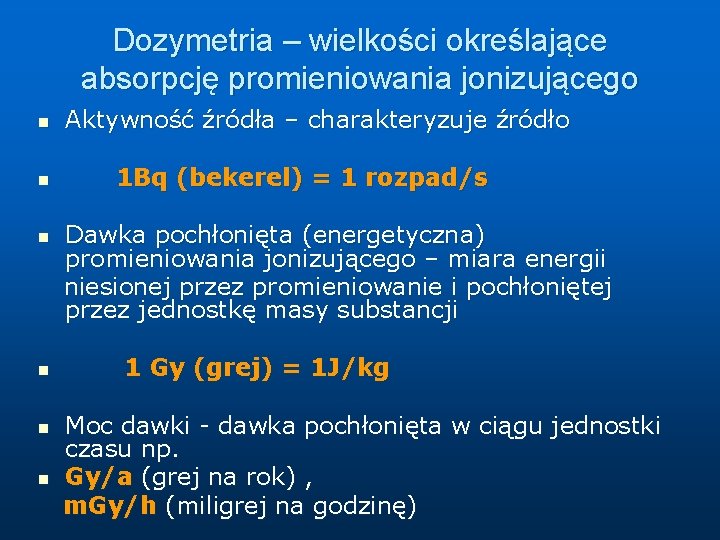 Dozymetria – wielkości określające absorpcję promieniowania jonizującego

- Aktywność źródła – charakteryzuje źródło
- 1Bq (bekerel) = 1 rozpad/s
- Dawka pochłonięta (energetyczna) promieniowania jonizującego – miara energii niesionej przez promieniowanie i pochłoniętej przez jednostkę masy substancji
- 1 Gy (grej) = 1J/kg
- Moc dawki - dawka pochłonięta w ciągu jednostki czasu np.
- Gy/a (grej na rok) ,
mGy/h (miligrej na godzinę)